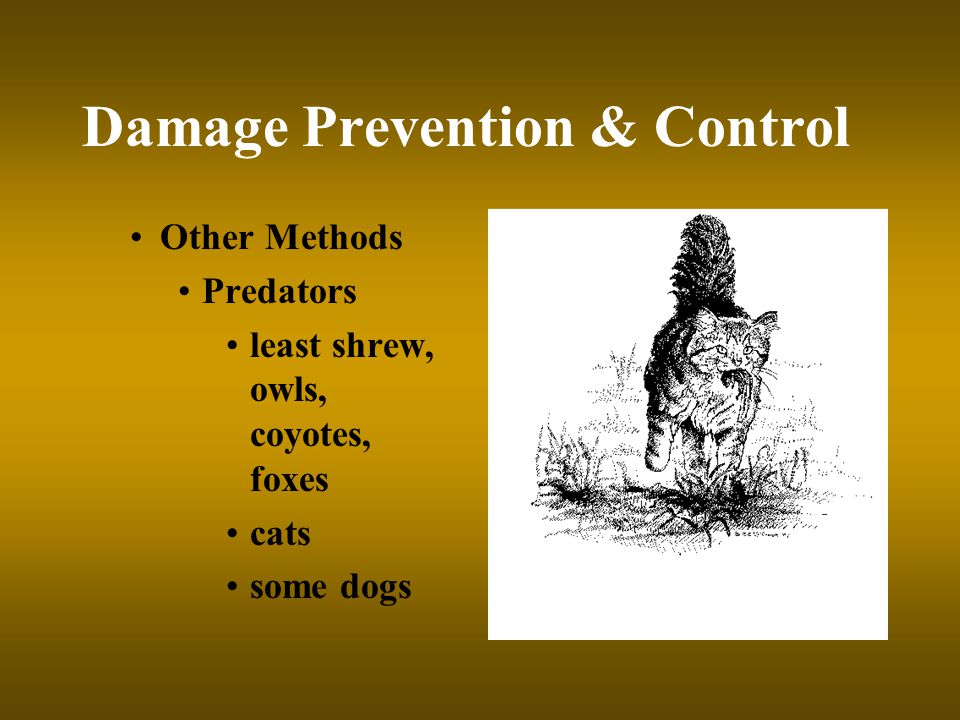 Damage Prevention & Control

• Other Methods
  • Predators
    • least shrew, owls, coyotes, foxes
    • cats
    • some dogs